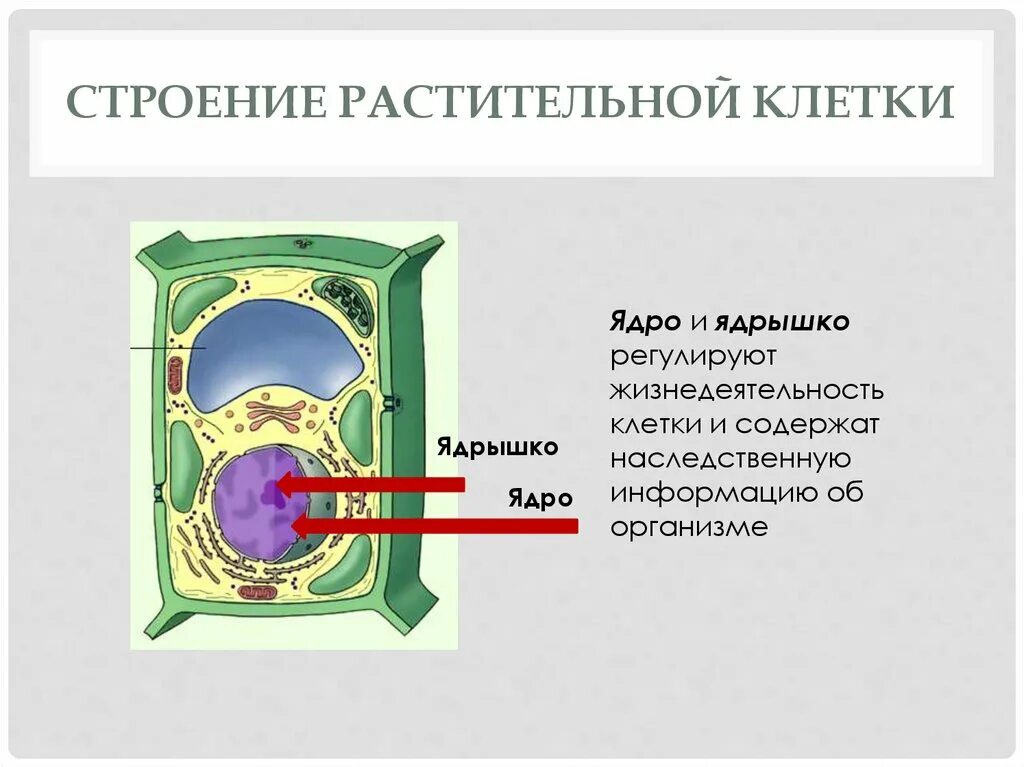 СТРОЕНИЕ РАСТИТЕЛЬНОЙ КЛЕТКИ

Ядрышко

Ядро

Ядро и ядрышко регулируют жизнедеятельность клетки и содержат наследственную информацию об организме